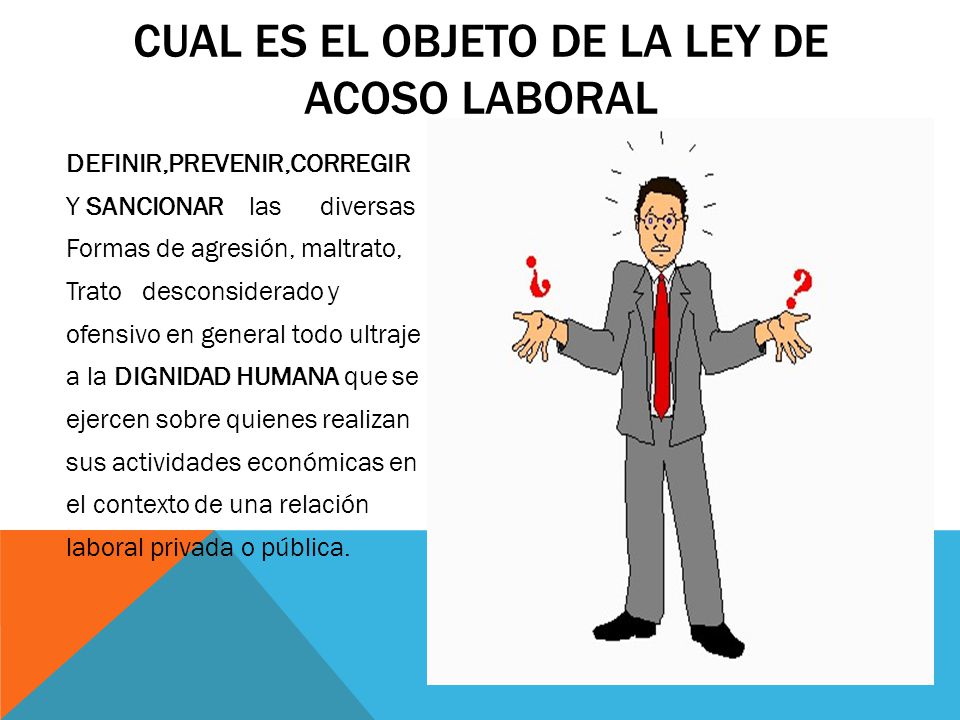 CUAL ES EL OBJETO DE LA LEY DE ACOSO LABORAL

DEFINIR,PREVENIR,CORREGIR Y SANCIONAR las diversas Formas de agresión, maltrato, Trato desconsiderado y ofensivo en general todo ultraje a la DIGNIDAD HUMANA que se ejercen sobre quienes realizan sus actividades económicas en el contexto de una relación laboral privada o pública.

¿ ?